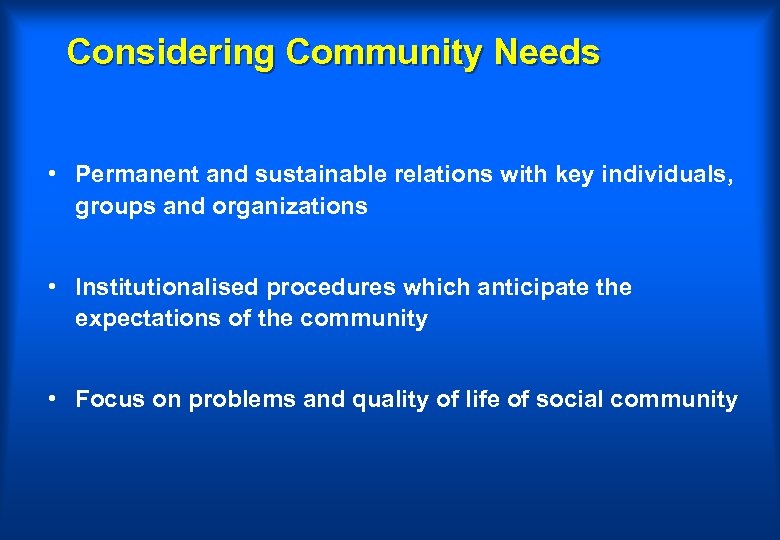 Considering Community Needs

• Permanent and sustainable relations with key individuals, groups and organizations

• Institutionalised procedures which anticipate the expectations of the community

• Focus on problems and quality of life of social community